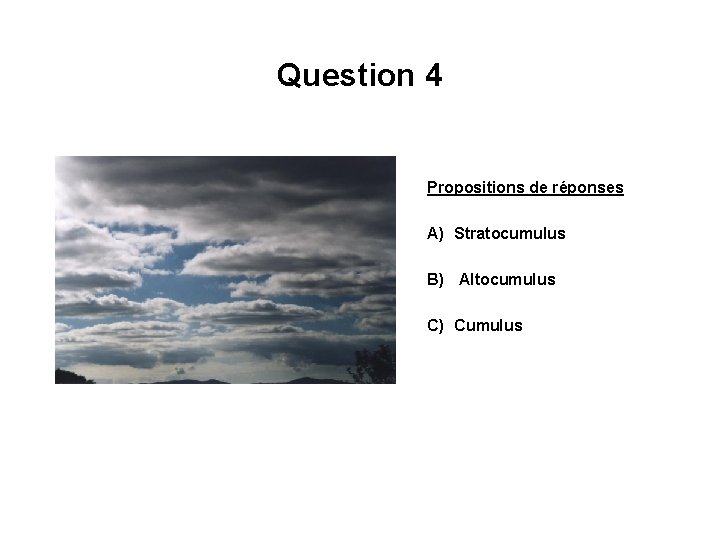 Question 4

Propositions de réponses

A) Stratocumulus

B) Altocumulus

C) Cumulus